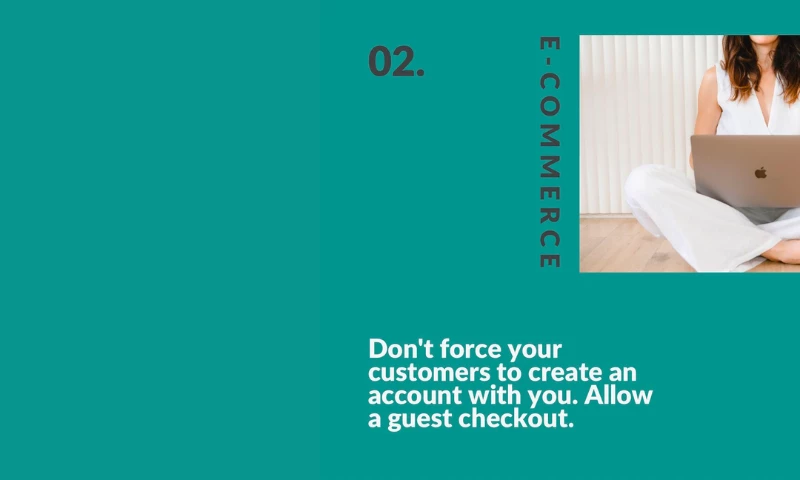 02.

E-COMMERCE

Don't force your customers to create an account with you. Allow a guest checkout.